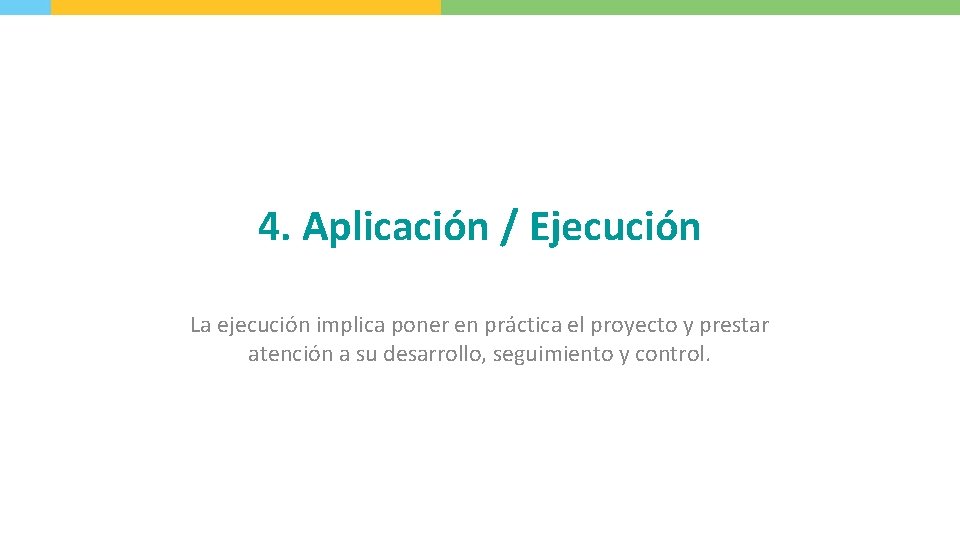 4. Aplicación / Ejecución

La ejecución implica poner en práctica el proyecto y prestar atención a su desarrollo, seguimiento y control.